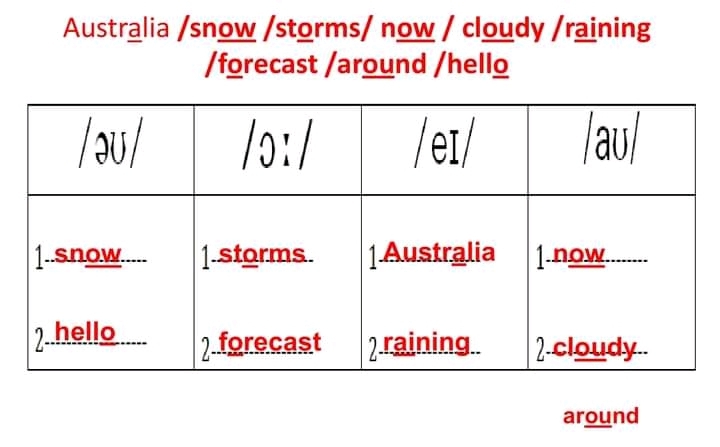 Australia /snow /storms/ now / cloudy /raining /forecast /around /hello

| /əʊ/ | /ɔː/ | /eɪ/ | /aʊ/ |
|---|---|---|---|
| 1 snow | 1 storms | 1 Australia | 1 now |
| 2 hello | 2 forecast | 2 raining | 2 cloudy |

around